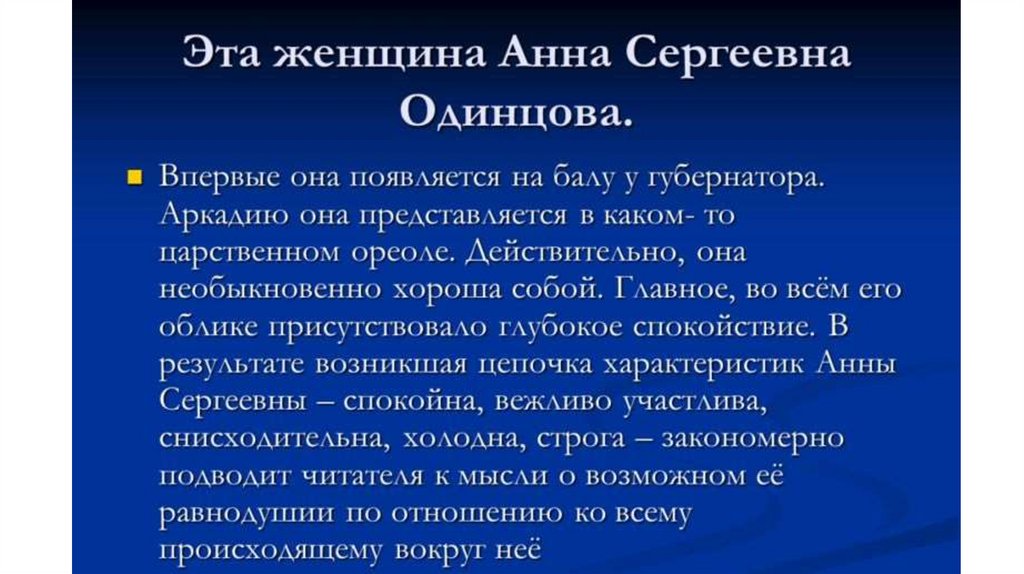 Эта женщина Анна Сергеевна Одинцова.

Впервые она появляется на балу у губернатора. Аркадию она представляется в каком- то царственном ореоле. Действительно, она необыкновенно хороша собой. Главное, во всём его облике присутствовало глубокое спокойствие. В результате возникшая цепочка характеристик Анны Сергеевны – спокойна, вежливо участлива, снисходительна, холодна, строга – закономерно подводит читателя к мысли о возможном её равнодушии по отношению ко всему происходящему вокруг неё